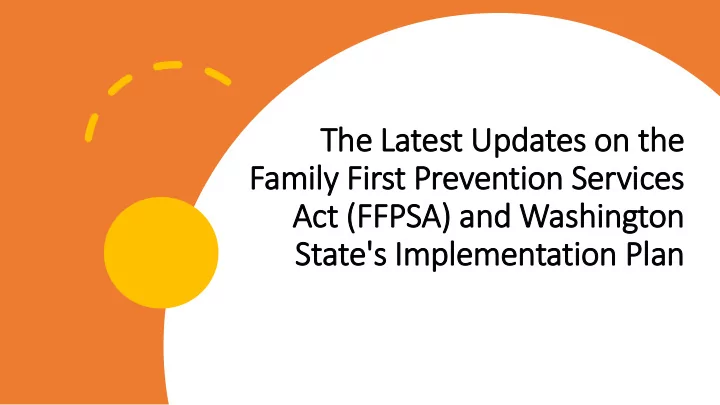 The Latest Updates on the Family First Prevention Services Act (FFPSA) and Washington State's Implementation Plan